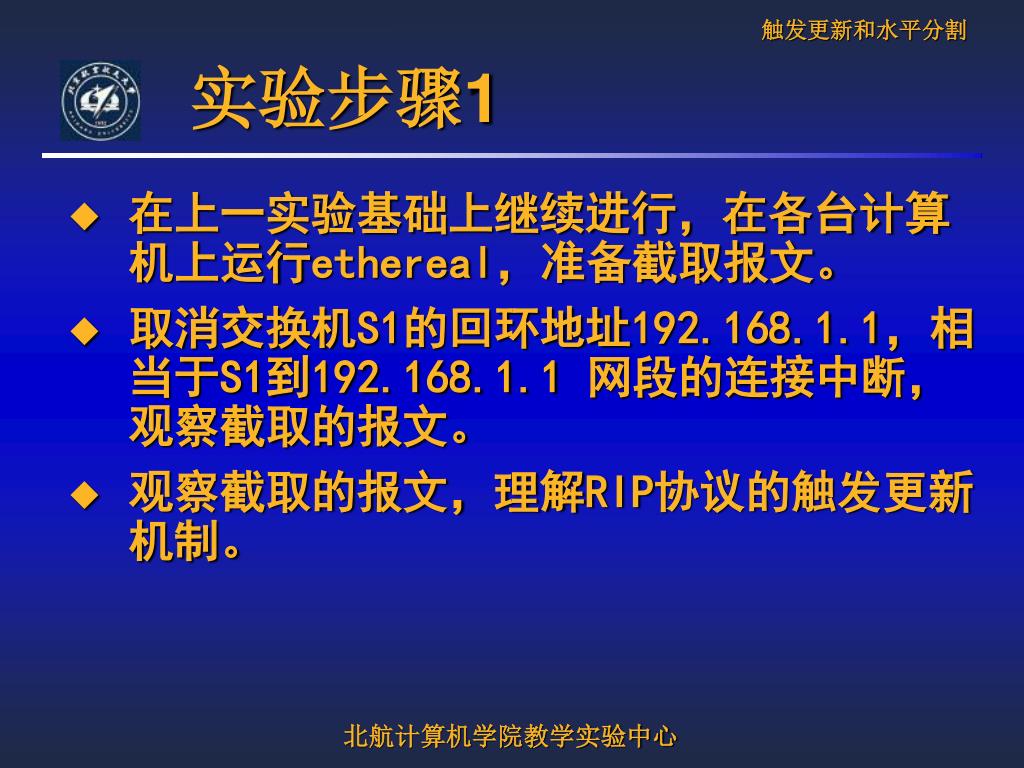 触发更新和水平分割

实验步骤1

◆ 在上一实验基础上继续进行，在各台计算机上运行ethereal，准备截取报文。

◆ 取消交换机S1的回环地址192.168.1.1，相当于S1到192.168.1.1 网段的连接中断，观察截取的报文。

◆ 观察截取的报文，理解RIP协议的触发更新机制。

北航计算机学院教学实验中心